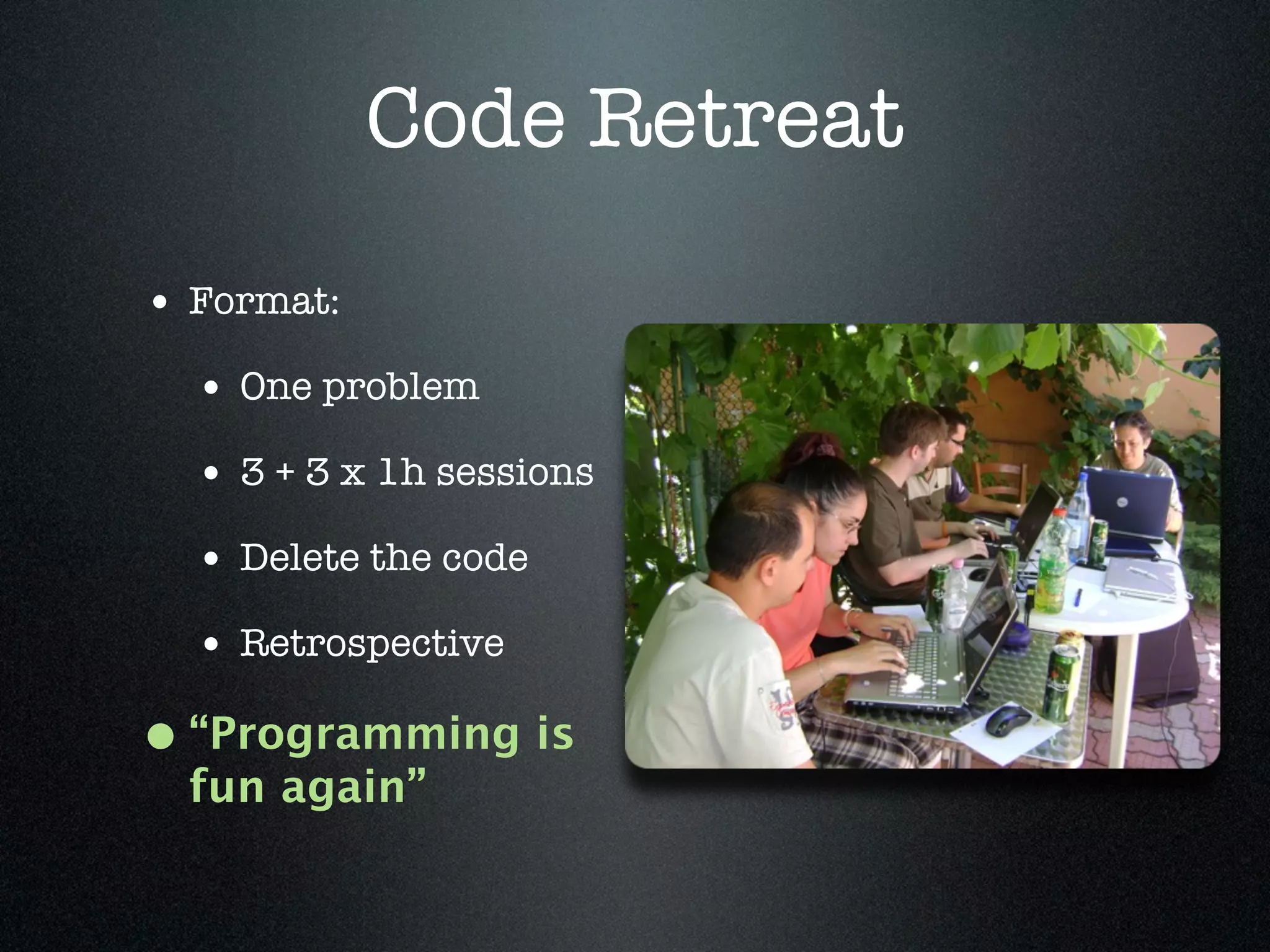 Code Retreat

• Format:

• One problem

• 3 + 3 x 1h sessions

• Delete the code

• Retrospective

• “Programming is fun again”